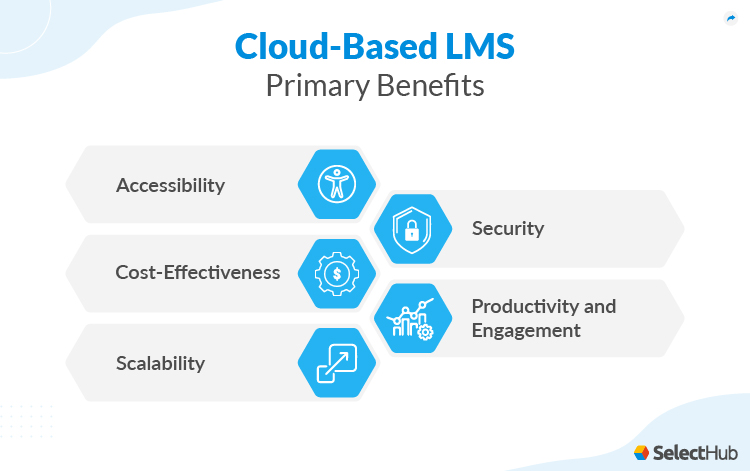 Cloud-Based LMS
Primary Benefits

Accessibility

Security

Cost-Effectiveness

Productivity and Engagement

Scalability

SelectHub